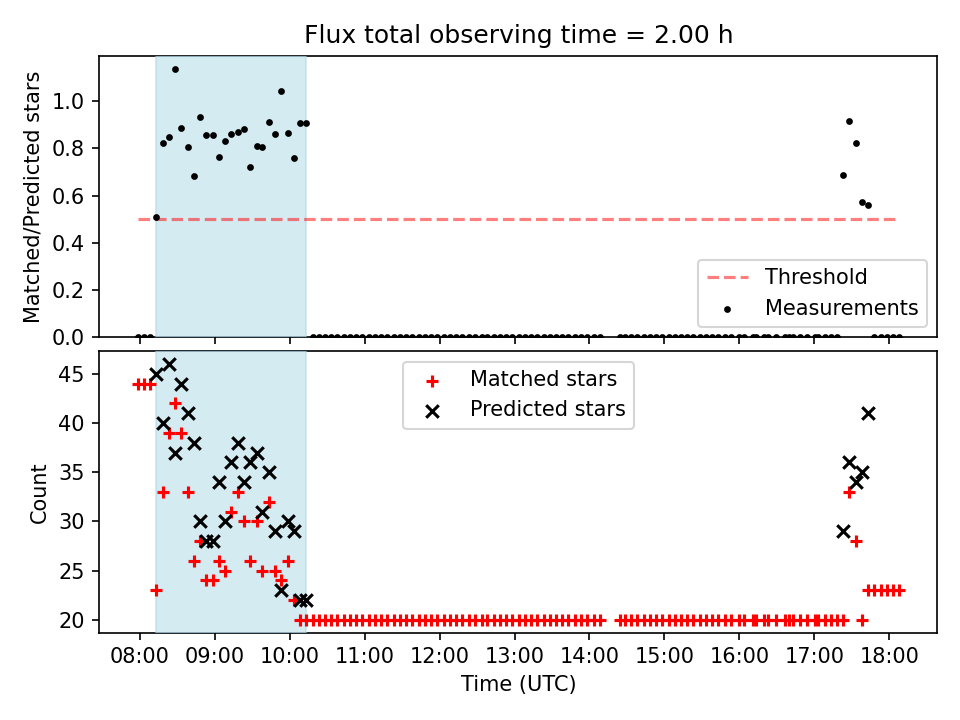 Flux total observing time = 2.00 h

Matched/Predicted stars

1.0
0.8
0.6
0.4
0.2
0.0

Threshold
Measurements

Count

45
40
35
30
25
20

Matched stars
Predicted stars

08:00 09:00 10:00 11:00 12:00 13:00 14:00 15:00 16:00 17:00 18:00

Time (UTC)